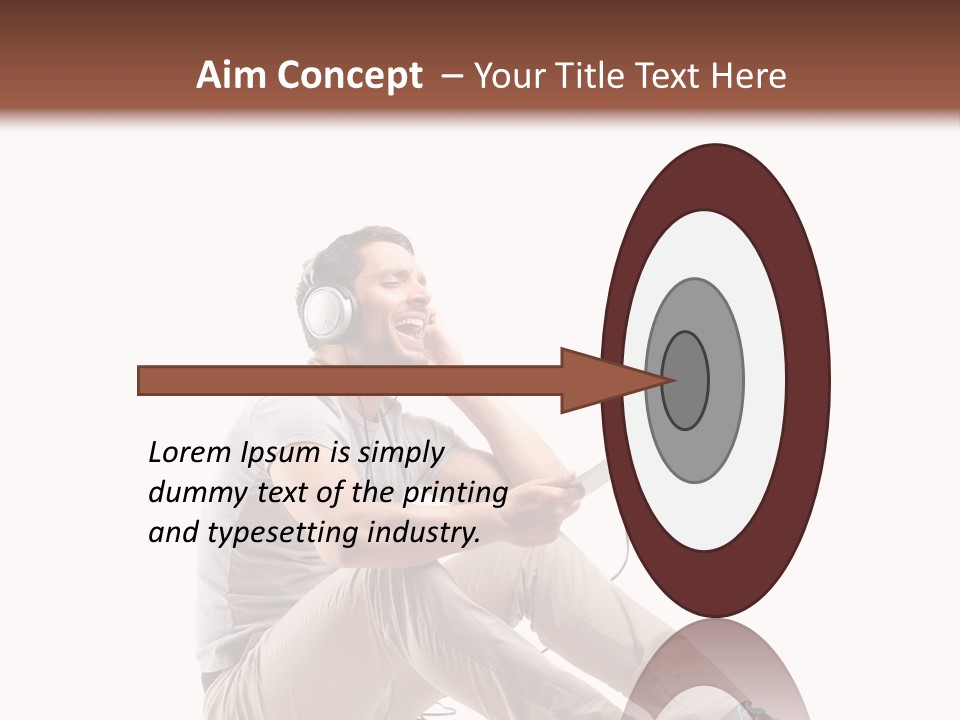 Aim Concept – Your Title Text Here

Lorem Ipsum is simply dummy text of the printing and typesetting industry.